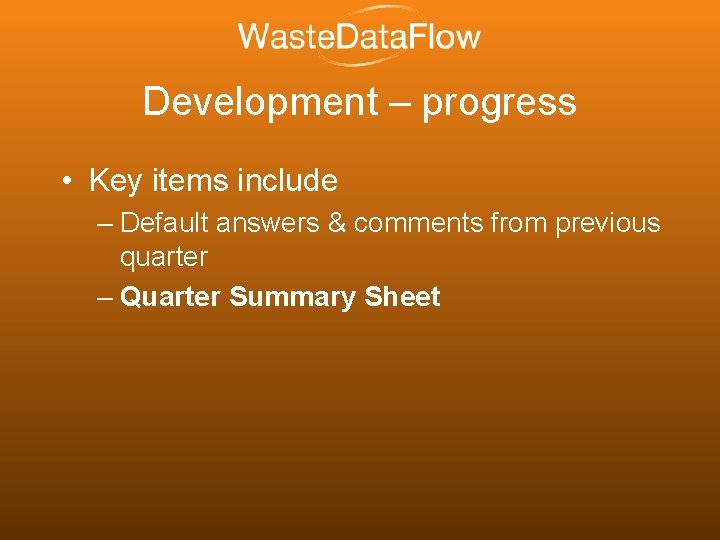 WasteDataFlow

Development – progress

• Key items include
– Default answers & comments from previous quarter
– Quarter Summary Sheet